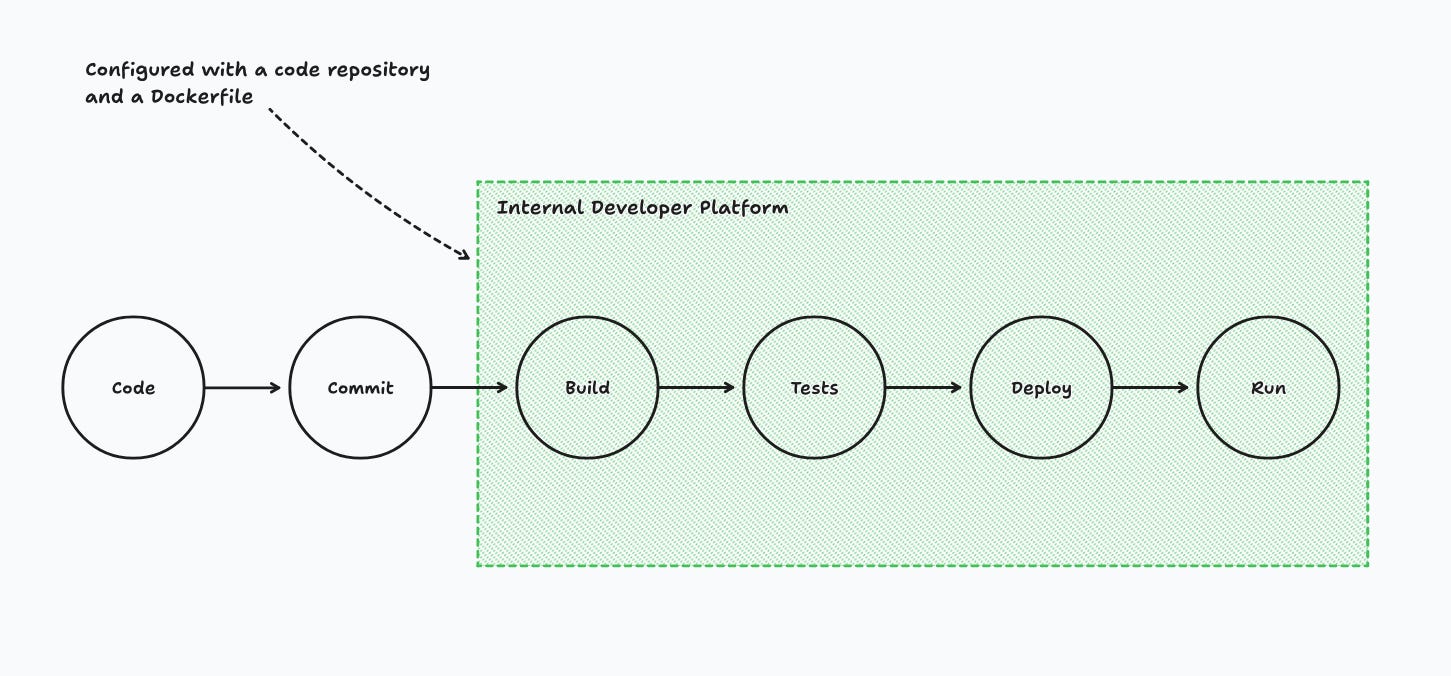 Configured with a code repository and a Dockerfile

Internal Developer Platform

Code

Commit

Build

Tests

Deploy

Run